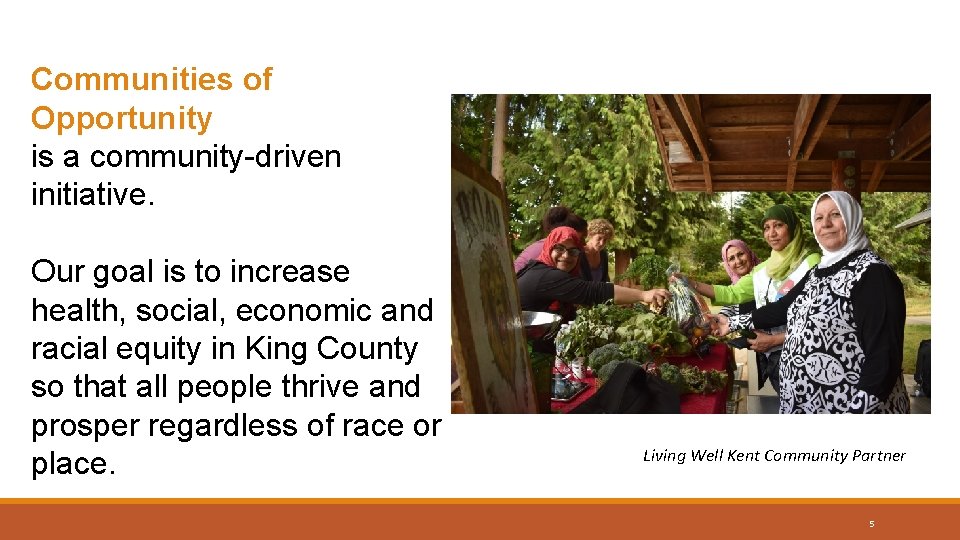 Communities of Opportunity
is a community-driven initiative.

Our goal is to increase health, social, economic and racial equity in King County so that all people thrive and prosper regardless of race or place.

ROAD

Living Well Kent Community Partner

5